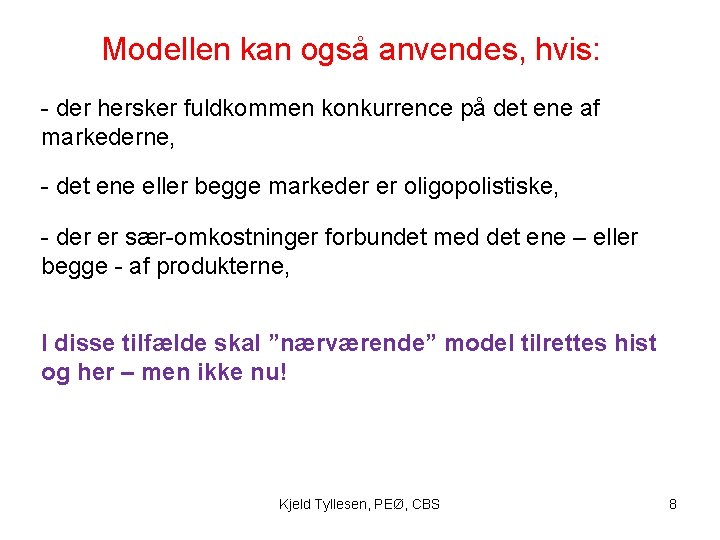 Modellen kan også anvendes, hvis:

- der hersker fuldkommen konkurrence på det ene af markederne,

- det ene eller begge markeder er oligopolistiske,

- der er sær-omkostninger forbundet med det ene – eller begge - af produkterne,

I disse tilfælde skal ”nærværende” model tilrettes hist og her – men ikke nu!

Kjeld Tyllesen, PEØ, CBS

8